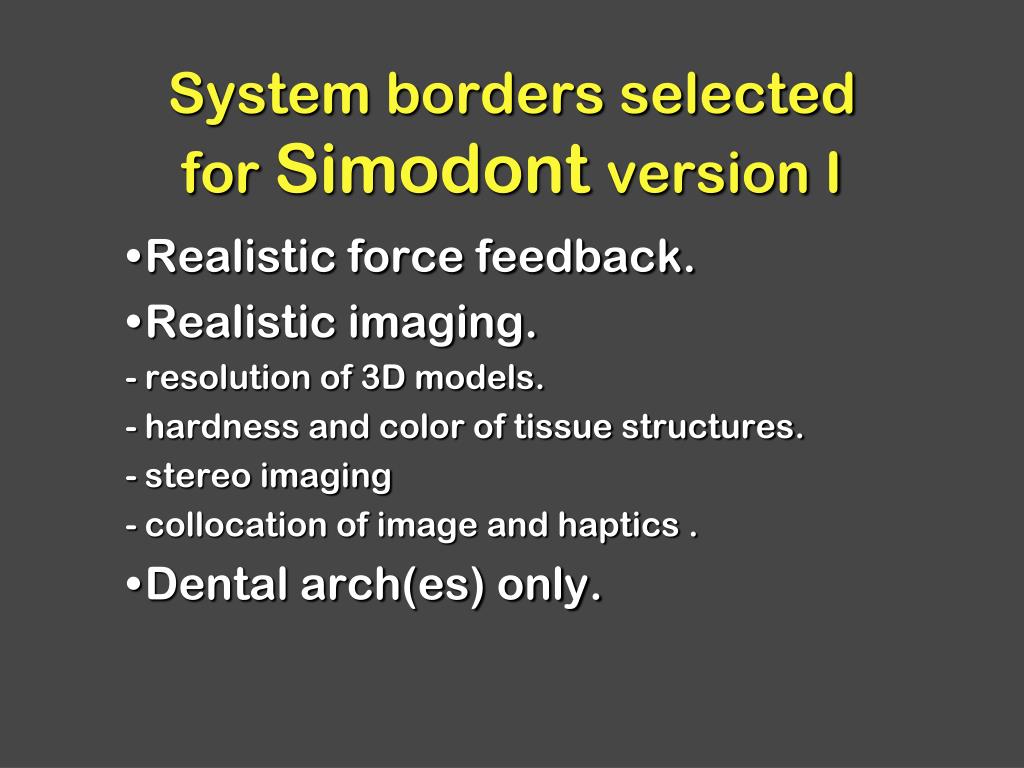 System borders selected for Simodont version I

•Realistic force feedback.

•Realistic imaging.

- resolution of 3D models.

- hardness and color of tissue structures.

- stereo imaging

- collocation of image and haptics .

•Dental arch(es) only.